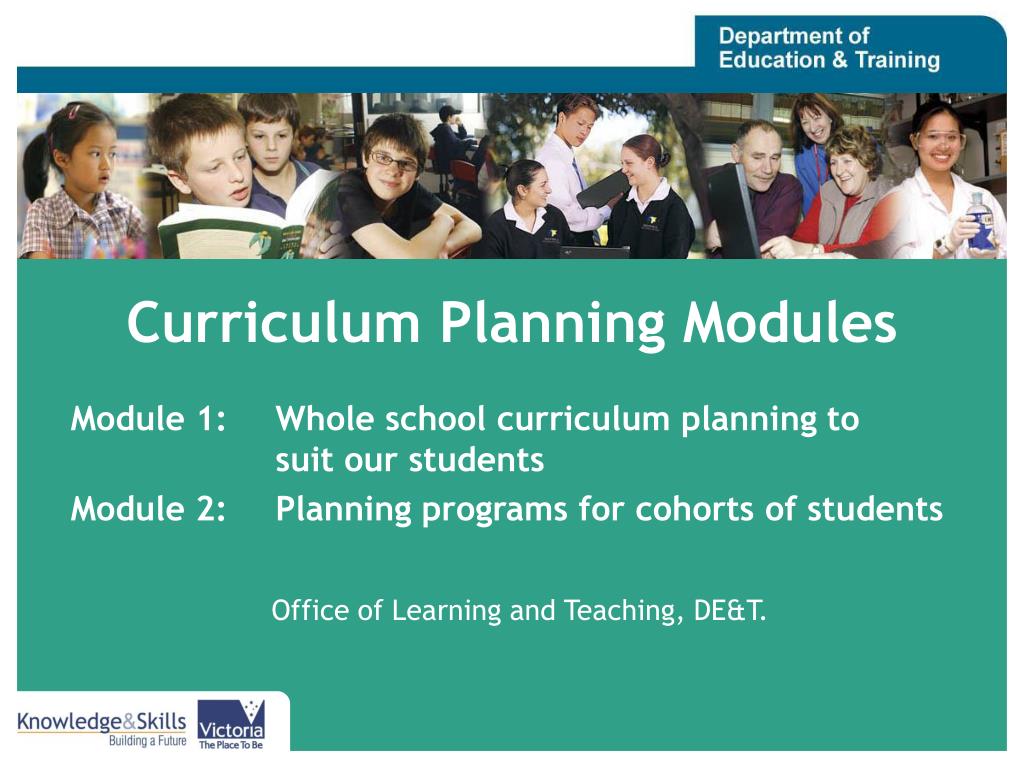 Department of Education & Training

Curriculum Planning Modules

Module 1: Whole school curriculum planning to suit our students

Module 2: Planning programs for cohorts of students

Office of Learning and Teaching, DE&T.

Knowledge&Skills
Building a Future

Victoria
The Place To Be